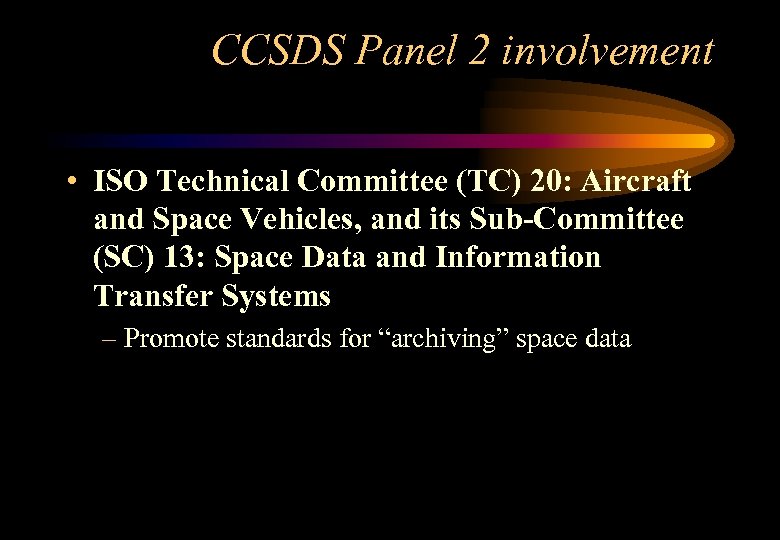 CCSDS Panel 2 involvement

• ISO Technical Committee (TC) 20: Aircraft and Space Vehicles, and its Sub-Committee (SC) 13: Space Data and Information Transfer Systems

– Promote standards for “archiving” space data